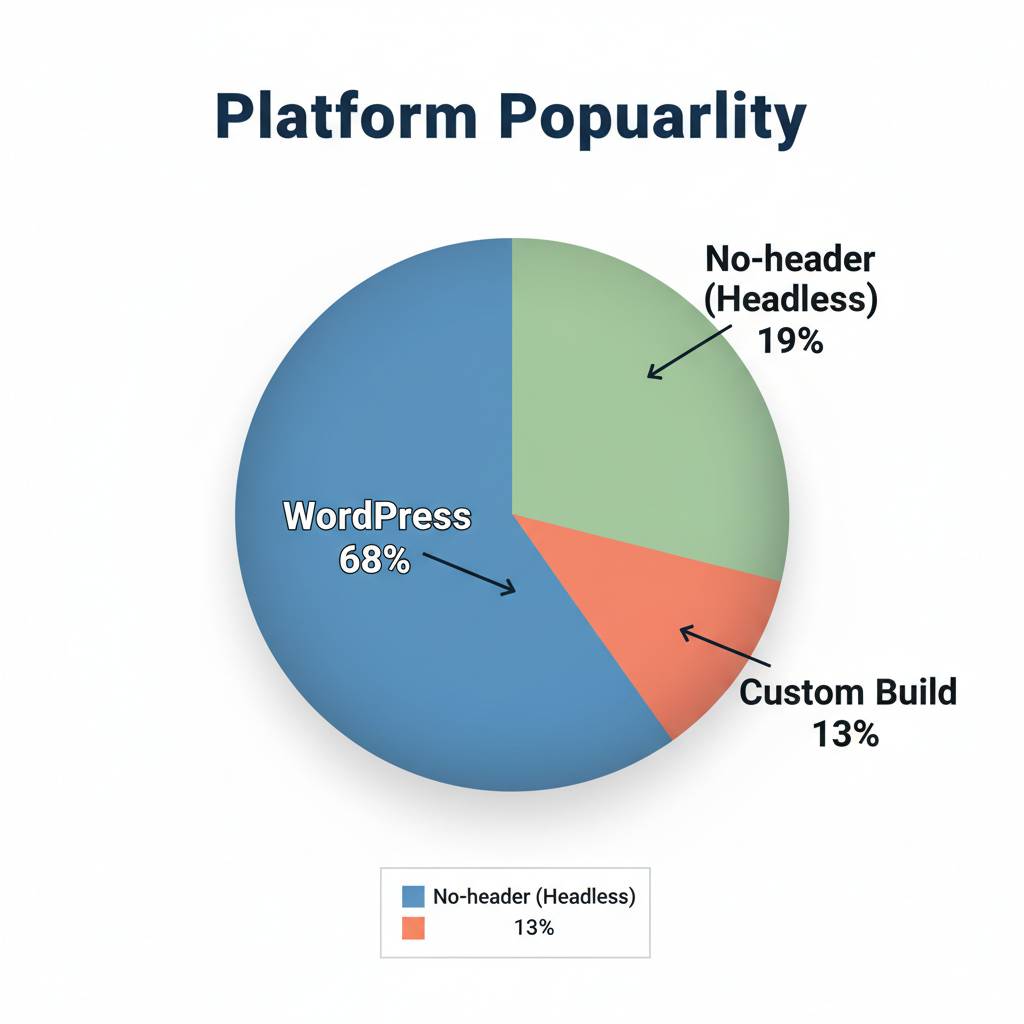 Platform Popuarlity

No-header (Headless) 19%

WordPress 68%

Custom Build 13%

No-header (Headless)
13%